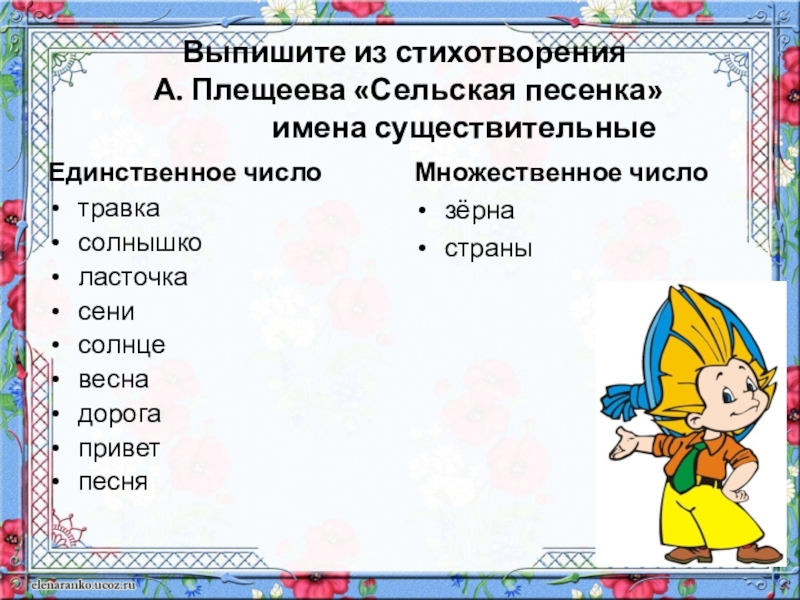 Выпишите из стихотворения
А. Плещеева «Сельская песенка»
имена существительные

Единственное число
• травка
• солнышко
• ласточка
• сени
• солнце
• весна
• дорога
• привет
• песня

Множественное число
• зёрна
• страны

elenaranko.ucoz.ru